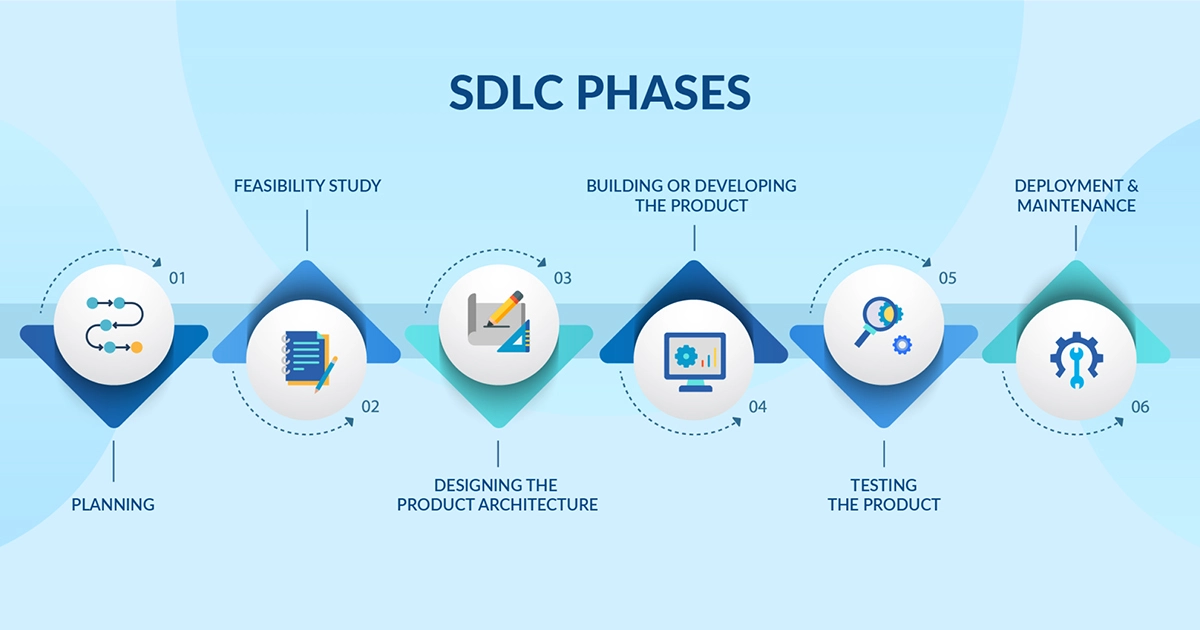 SDLC PHASES

01
PLANNING

FEASIBILITY STUDY
02

03
DESIGNING THE PRODUCT ARCHITECTURE

BUILDING OR DEVELOPING THE PRODUCT
04

05
TESTING THE PRODUCT

DEPLOYMENT & MAINTENANCE
06